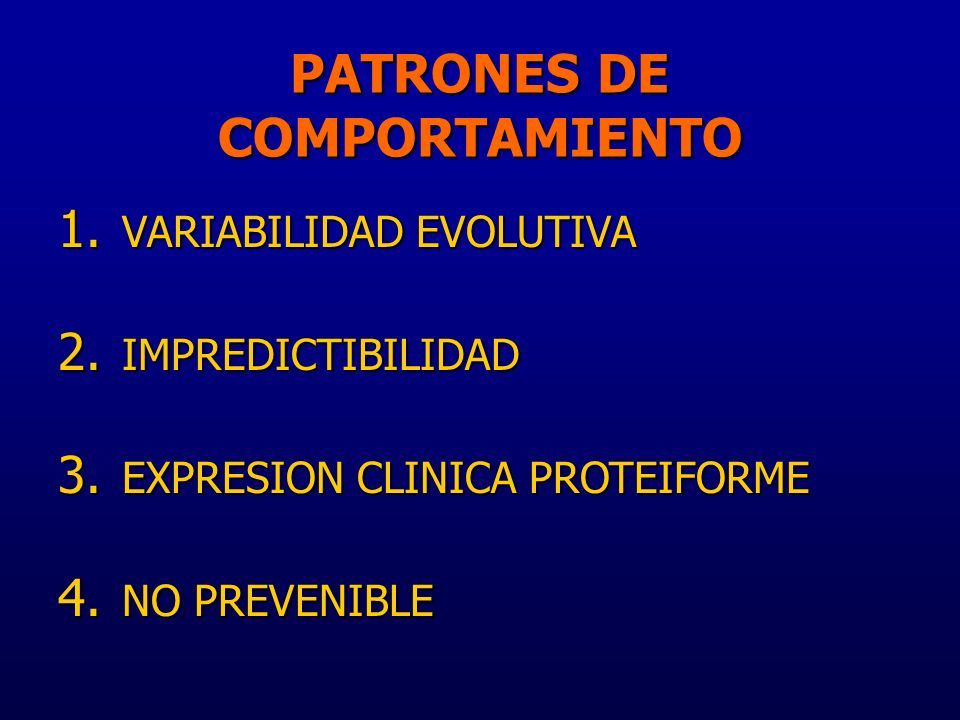 PATRONES DE COMPORTAMIENTO

1. VARIABILIDAD EVOLUTIVA

2. IMPREDICTIBILIDAD

3. EXPRESION CLINICA PROTEIFORME

4. NO PREVENIBLE